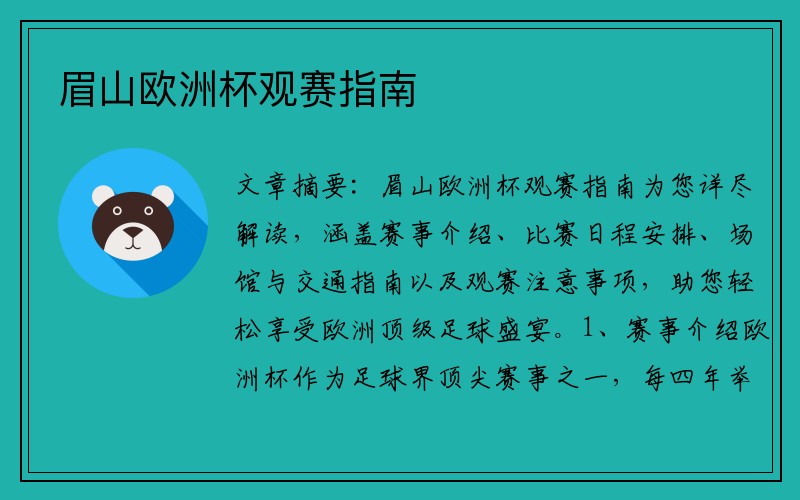 眉山欧洲杯观赛指南

文章摘要：眉山欧洲杯观赛指南为您详尽解读，涵盖赛事介绍、比赛日程安排、场馆与交通指南以及观赛注意事项，助您轻松享受欧洲顶级足球盛宴。1、赛事介绍欧洲杯作为足球界顶尖赛事之一，每四年举